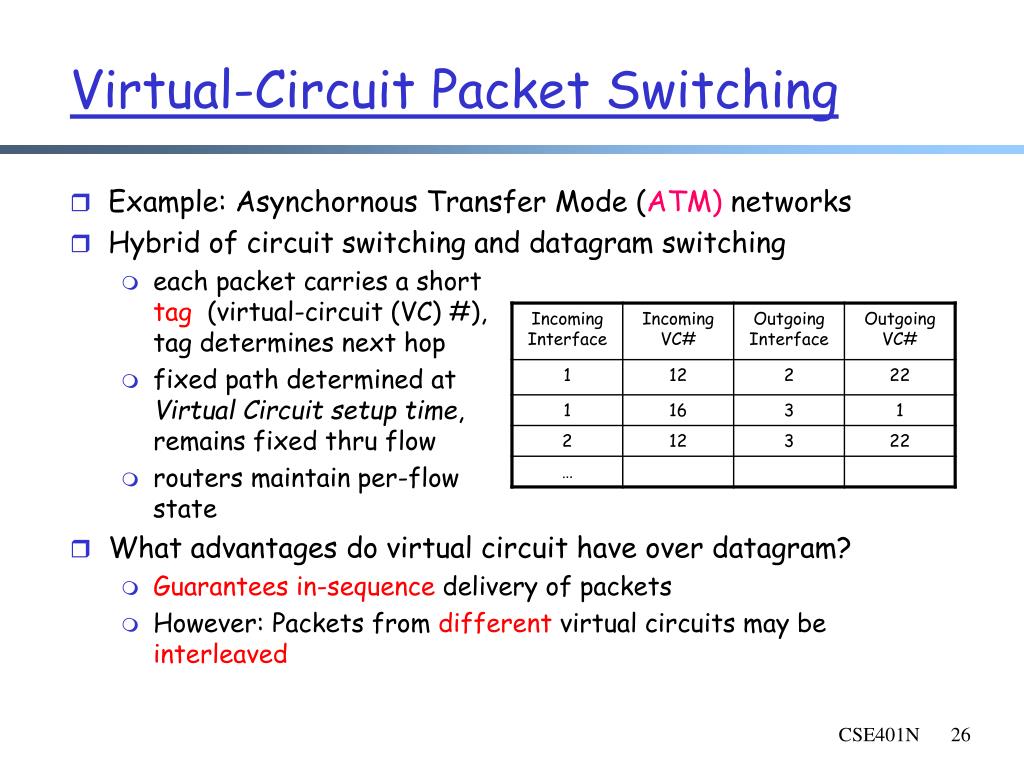 Virtual-Circuit Packet Switching

Example: Asynchornous Transfer Mode (ATM) networks

Hybrid of circuit switching and datagram switching

each packet carries a short tag (virtual-circuit (VC) #), tag determines next hop

fixed path determined at Virtual Circuit setup time, remains fixed thru flow

routers maintain per-flow state

| Incoming Interface | Incoming VC# | Outgoing Interface | Outgoing VC# |
|---|---|---|---|
| 1 | 12 | 2 | 22 |
| 1 | 16 | 3 | 1 |
| 2 | 12 | 3 | 22 |
| … | | | |

What advantages do virtual circuit have over datagram?

Guarantees in-sequence delivery of packets

However: Packets from different virtual circuits may be interleaved

CSE401N 26